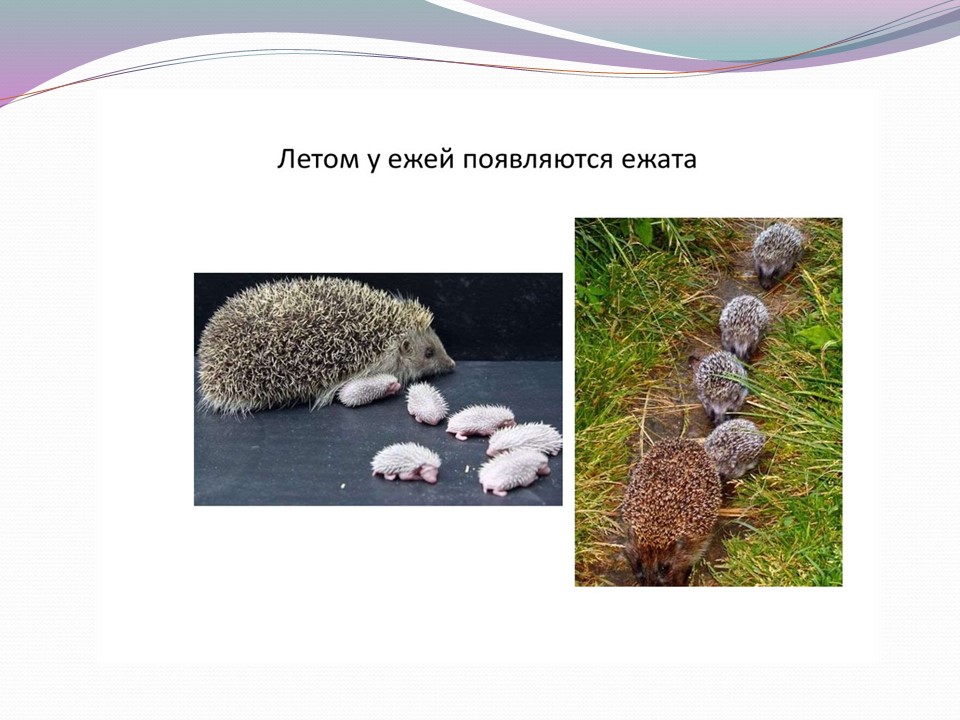 Летом у ежей появляются ежата